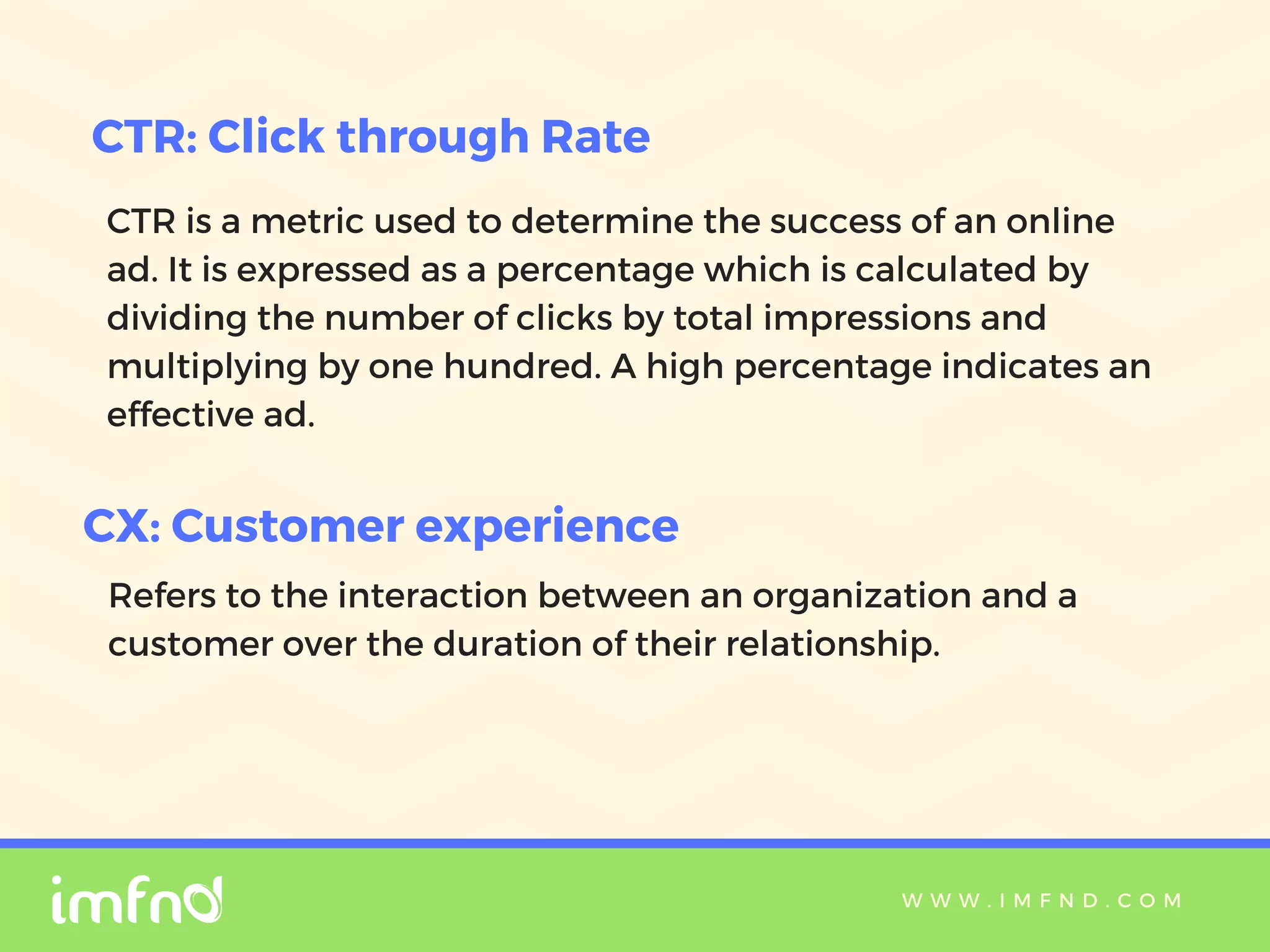 CTR: Click through Rate

CTR is a metric used to determine the success of an online ad. It is expressed as a percentage which is calculated by dividing the number of clicks by total impressions and multiplying by one hundred. A high percentage indicates an effective ad.

CX: Customer experience

Refers to the interaction between an organization and a customer over the duration of their relationship.

imfnd

WWW.IMFND.COM